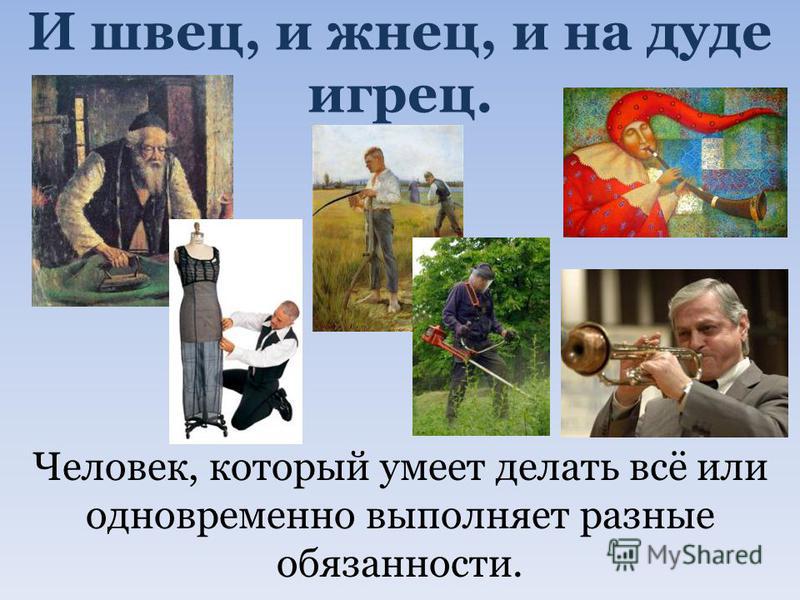 И швец, и жнец, и на дуде игрец.

Человек, который умеет делать всё или одновременно выполняет разные обязанности.

MyShared